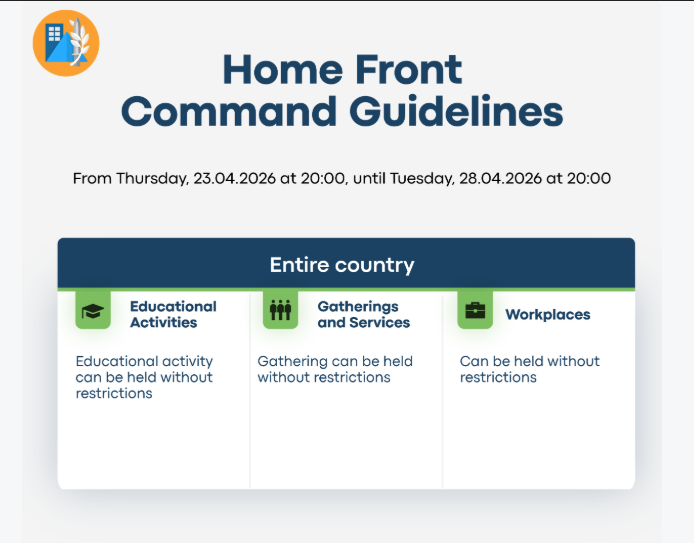 Home Front Command Guidelines

From Thursday, 23.04.2026 at 20:00, until Tuesday, 28.04.2026 at 20:00

Entire country

Educational Activities

Educational activity can be held without restrictions

Gatherings and Services

Gathering can be held without restrictions

Workplaces

Can be held without restrictions